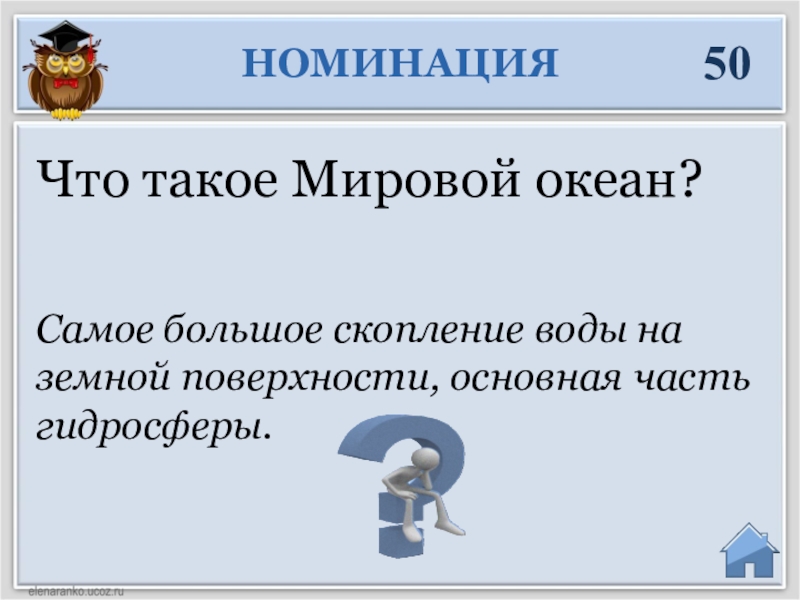 НОМИНАЦИЯ 50

Что такое Мировой океан?

Самое большое скопление воды на земной поверхности, основная часть гидросферы.

elenaranko.ucoz.ru